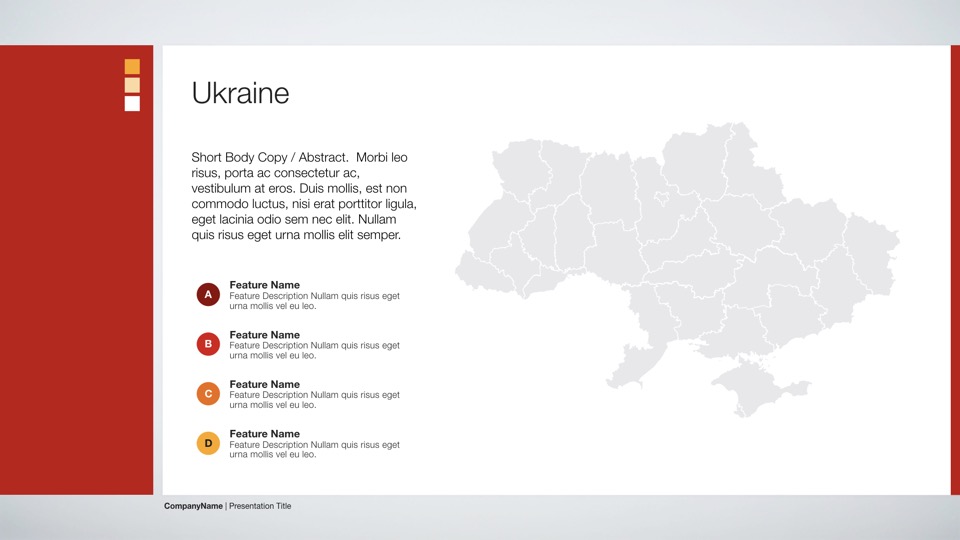 Ukraine

Short Body Copy / Abstract. Morbi leo risus, porta ac consectetur ac, vestibulum at eros. Duis mollis, est non commodo luctus, nisi erat porttitor ligula, eget lacinia odio sem nec elit. Nullam quis risus eget urna mollis elit semper.

A
Feature Name
Feature Description Nullam quis risus eget urna mollis vel eu leo.

B
Feature Name
Feature Description Nullam quis risus eget urna mollis vel eu leo.

C
Feature Name
Feature Description Nullam quis risus eget urna mollis vel eu leo.

D
Feature Name
Feature Description Nullam quis risus eget urna mollis vel eu leo.

CompanyName | Presentation Title